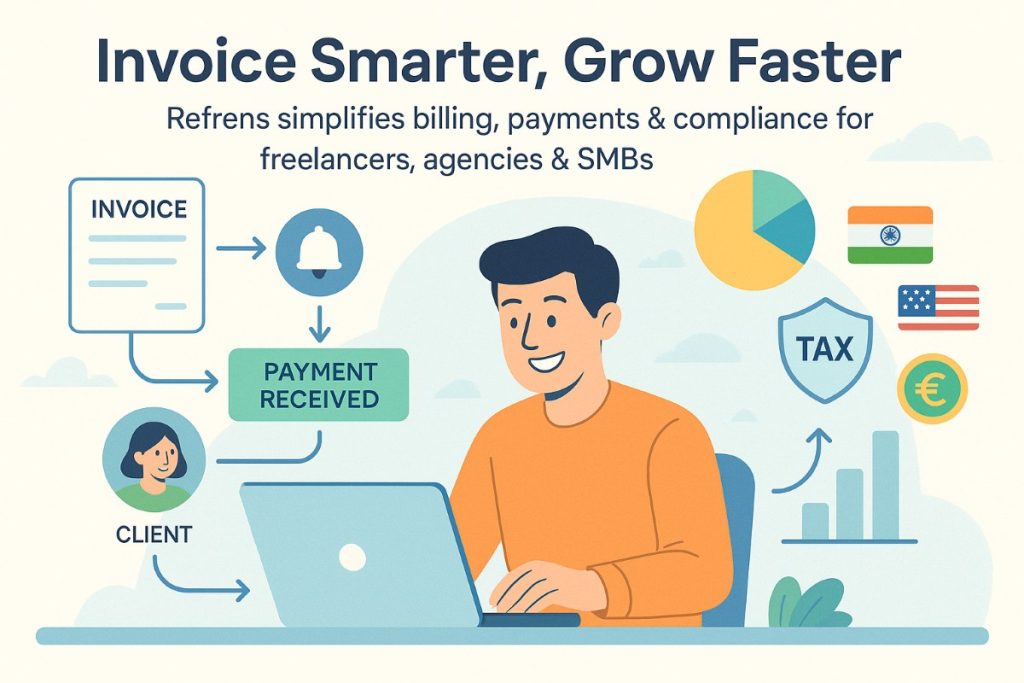 Invoice Smarter, Grow Faster

Refrens simplifies billing, payments & compliance for freelancers, agencies & SMBs

INVOICE

PAYMENT RECEIVED

CLIENT

TAX

€